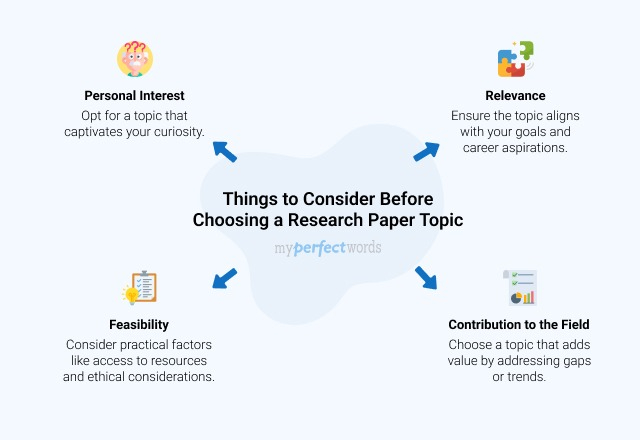 Personal Interest
Opt for a topic that captivates your curiosity.

Relevance
Ensure the topic aligns with your goals and career aspirations.

Things to Consider Before Choosing a Research Paper Topic

myperfectwords

Feasibility
Consider practical factors like access to resources and ethical considerations.

Contribution to the Field
Choose a topic that adds value by addressing gaps or trends.